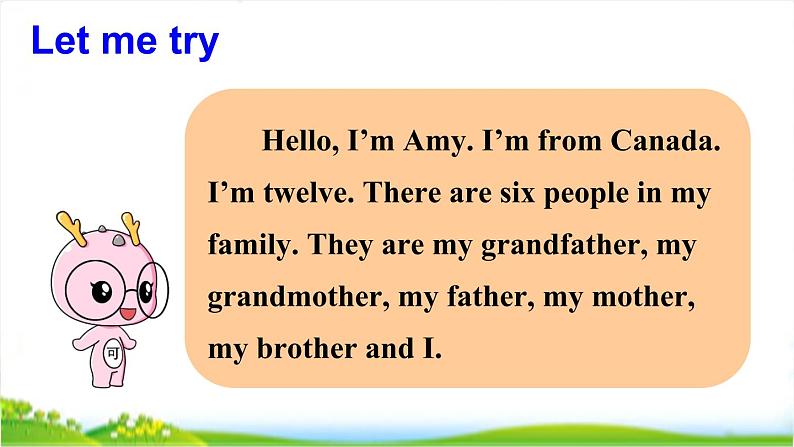 Let me try

Hello, I’m Amy. I’m from Canada. I’m twelve. There are six people in my family. They are my grandfather, my grandmother, my father, my mother, my brother and I.

可